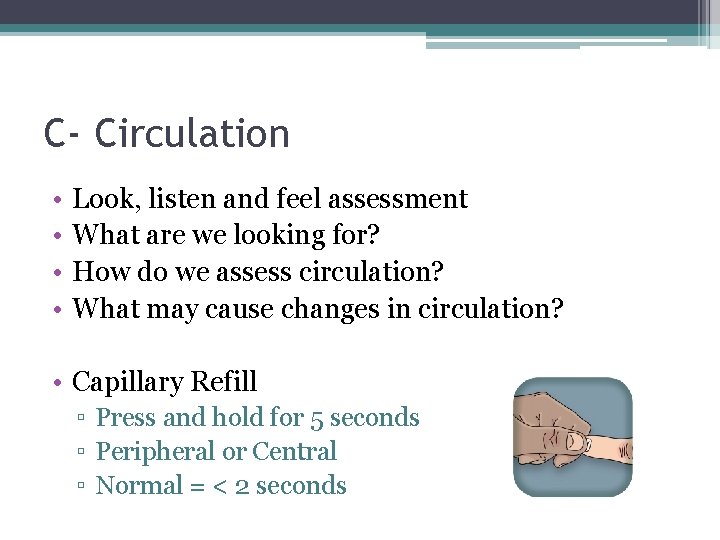 C- Circulation

• Look, listen and feel assessment
• What are we looking for?
• How do we assess circulation?
• What may cause changes in circulation?

• Capillary Refill
▫ Press and hold for 5 seconds
▫ Peripheral or Central
▫ Normal = < 2 seconds